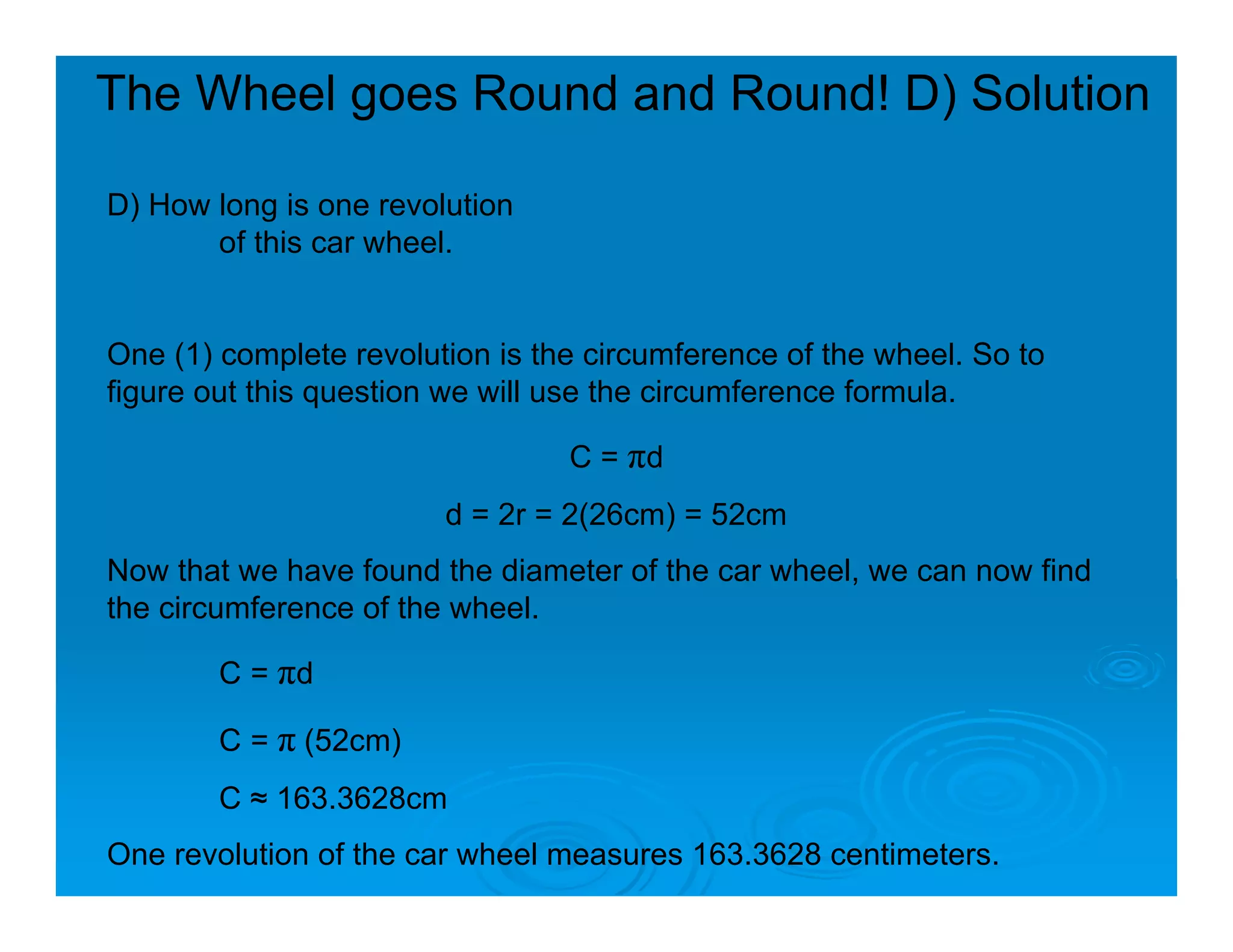 The Wheel goes Round and Round! D) Solution

D) How long is one revolution of this car wheel.

One (1) complete revolution is the circumference of the wheel. So to figure out this question we will use the circumference formula.

$C = \pi d$

$d = 2r = 2(26cm) = 52cm$

Now that we have found the diameter of the car wheel, we can now find the circumference of the wheel.

$C = \pi d$

$C = \pi (52cm)$

$C \approx 163.3628cm$

One revolution of the car wheel measures 163.3628 centimeters.